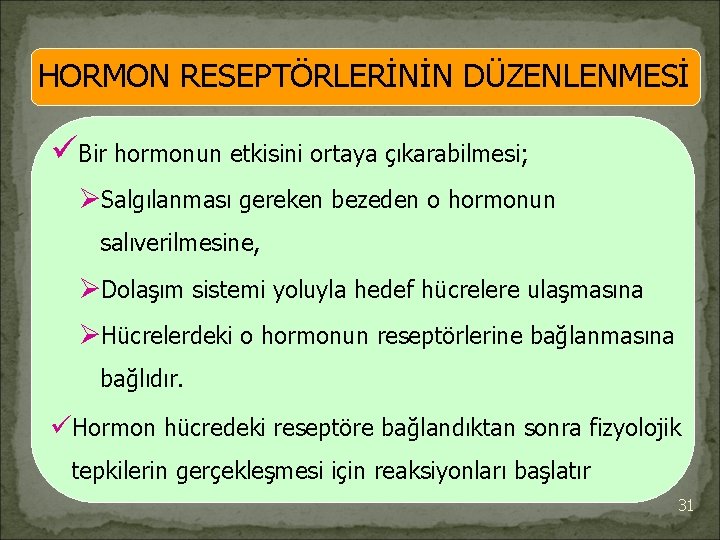 HORMON RESEPTÖRLERİNİN DÜZENLENMESİ

✓Bir hormonun etkisini ortaya çıkarabilmesi;

➢Salgılanması gereken bezeden o hormonun salıverilmesine,

➢Dolaşım sistemi yoluyla hedef hücrelere ulaşmasına

➢Hücrelerdeki o hormonun reseptörlerine bağlanmasına bağlıdır.

✓Hormon hücredeki reseptöre bağlandıktan sonra fizyolojik tepkilerin gerçekleşmesi için reaksiyonları başlatır

31